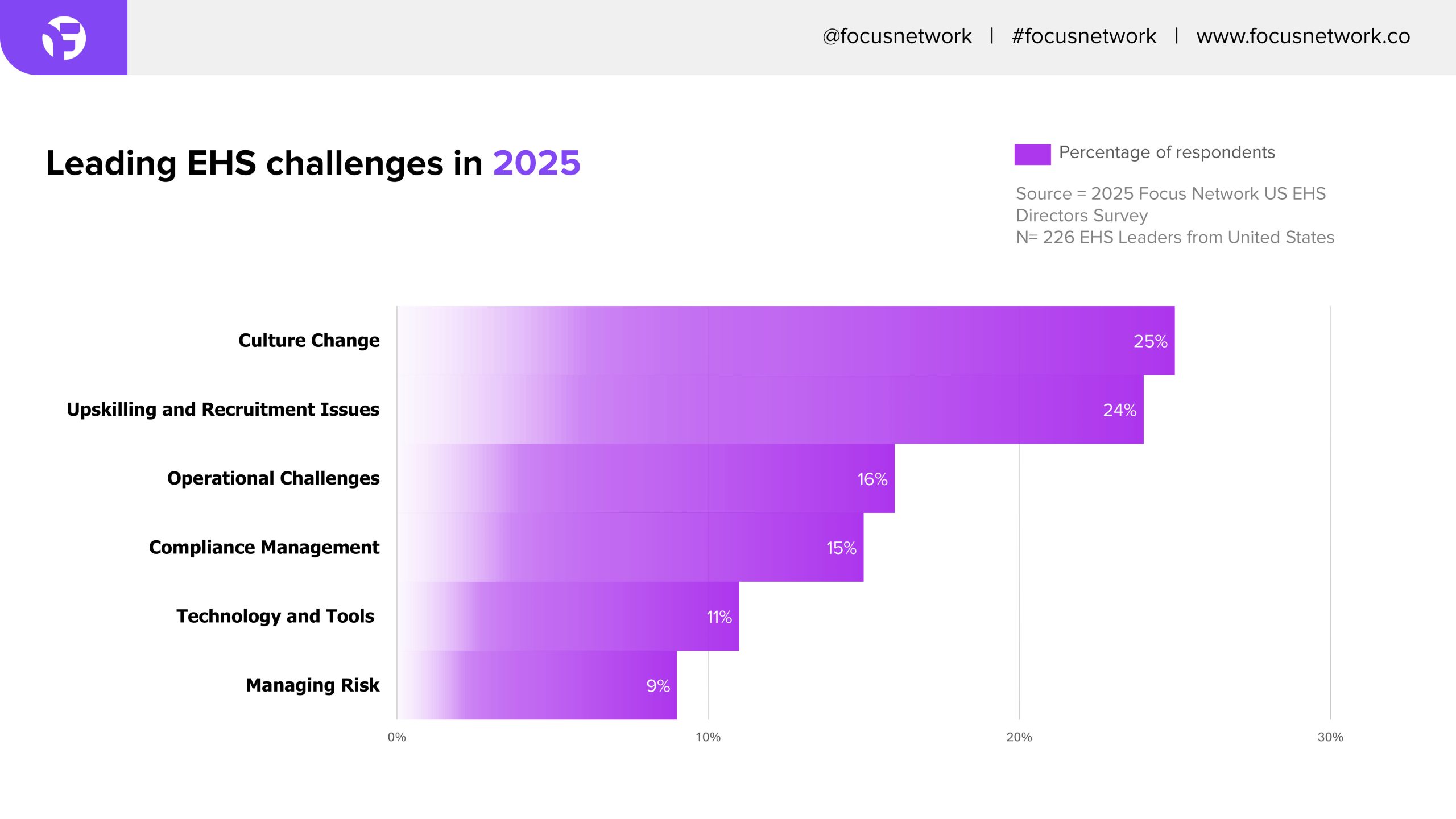 @focusnetwork | #focusnetwork | www.focusnetwork.co

Leading EHS challenges in 2025

Percentage of respondents

Source = 2025 Focus Network US EHS Directors Survey
N= 226 EHS Leaders from United States

Culture Change 25%
Upskilling and Recruitment Issues 24%
Operational Challenges 16%
Compliance Management 15%
Technology and Tools 11%
Managing Risk 9%

0% 10% 20% 30%